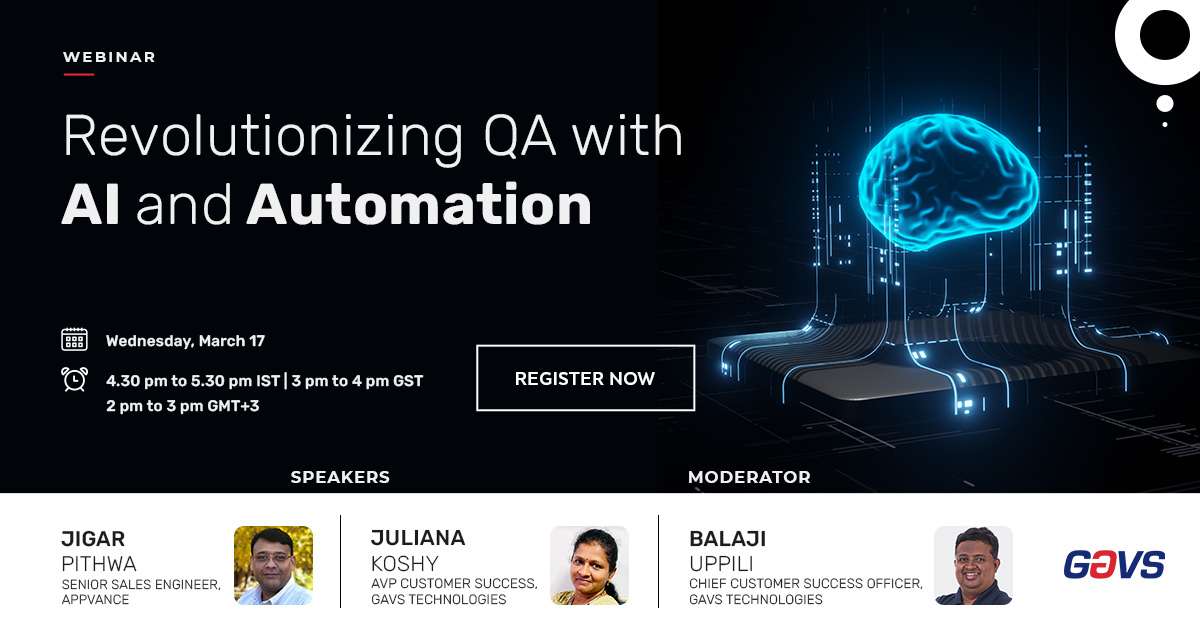 WEBINAR

Revolutionizing QA with AI and Automation

Wednesday, March 17

4.30 pm to 5.30 pm IST | 3 pm to 4 pm GST
2 pm to 3 pm GMT+3

REGISTER NOW

SPEAKERS

MODERATOR

JIGAR
PITHWA
SENIOR SALES ENGINEER, APPVANCE

JULIANA
KOSHY
AVP CUSTOMER SUCCESS, GAVS TECHNOLOGIES

BALAJI
UPPILI
CHIEF CUSTOMER SUCCESS OFFICER, GAVS TECHNOLOGIES

GAVS